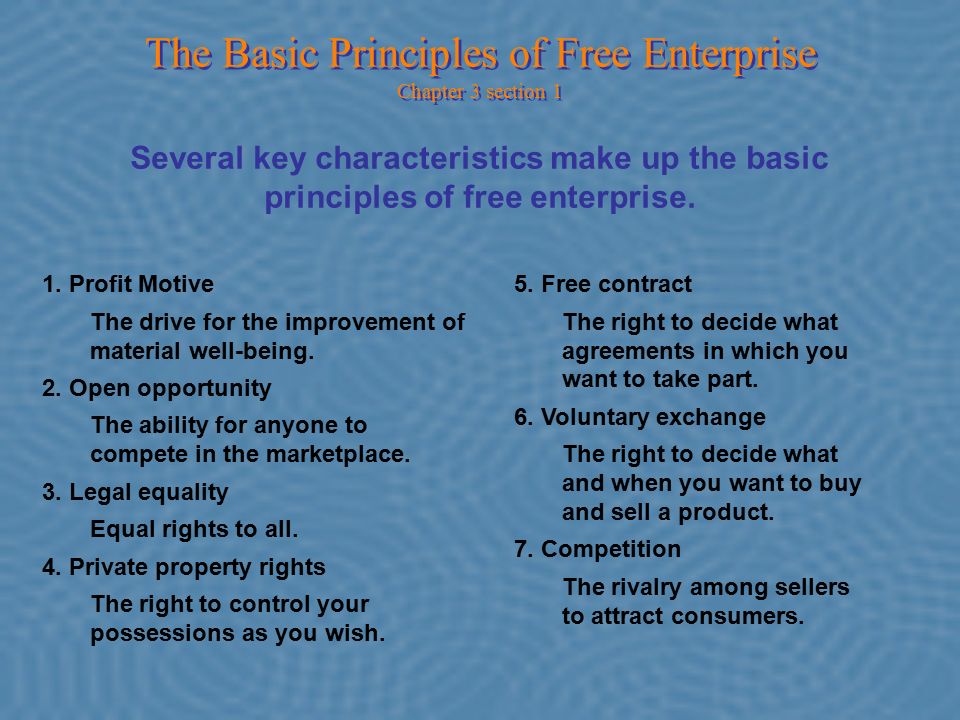 The Basic Principles of Free Enterprise
Chapter 3 section 1

Several key characteristics make up the basic principles of free enterprise.

1. Profit Motive

The drive for the improvement of material well-being.

2. Open opportunity

The ability for anyone to compete in the marketplace.

3. Legal equality

Equal rights to all.

4. Private property rights

The right to control your possessions as you wish.

5. Free contract

The right to decide what agreements in which you want to take part.

6. Voluntary exchange

The right to decide what and when you want to buy and sell a product.

7. Competition

The rivalry among sellers to attract consumers.